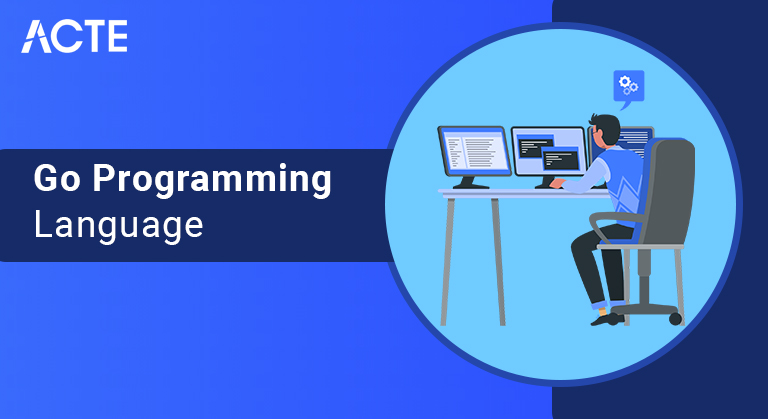 ACTE

Go Programming Language